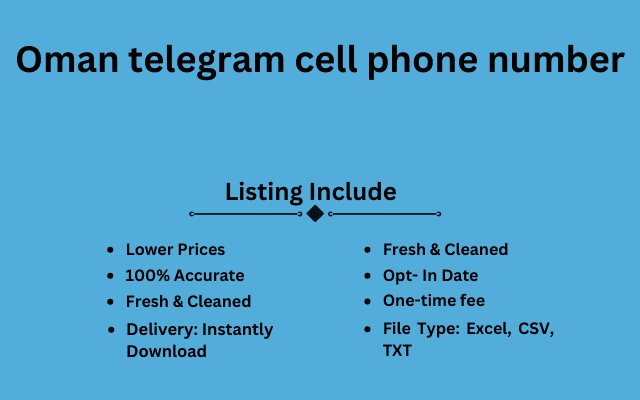 Oman telegram cell phone number

Listing Include

- Lower Prices
- 100% Accurate
- Fresh & Cleaned
- Delivery: Instantly Download

- Fresh & Cleaned
- Opt- In Date
- One-time fee
- File Type: Excel, CSV, TXT